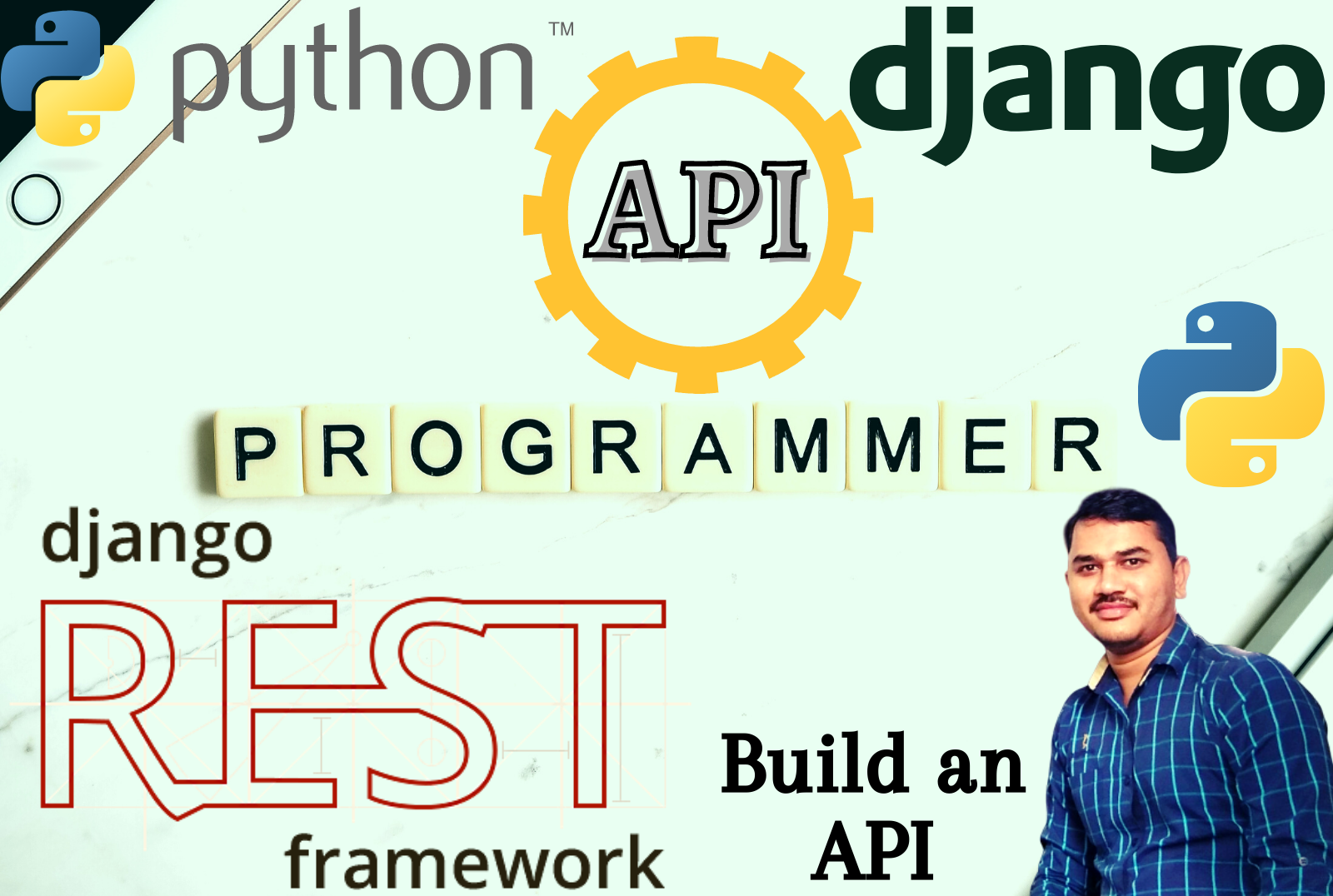 python™

django

API

PROGRAMMER

django
REST
framework

Build an
API